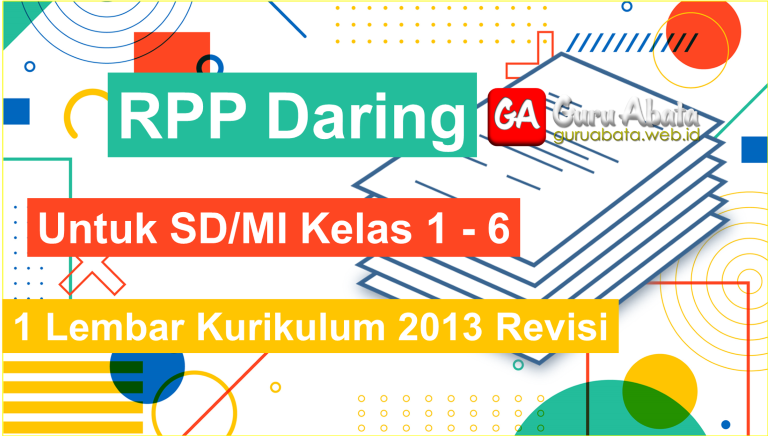 RPP Daring

GA Guru Abata
guruabata.web.id

Untuk SD/MI Kelas 1 - 6

1 Lembar Kurikulum 2013 Revisi